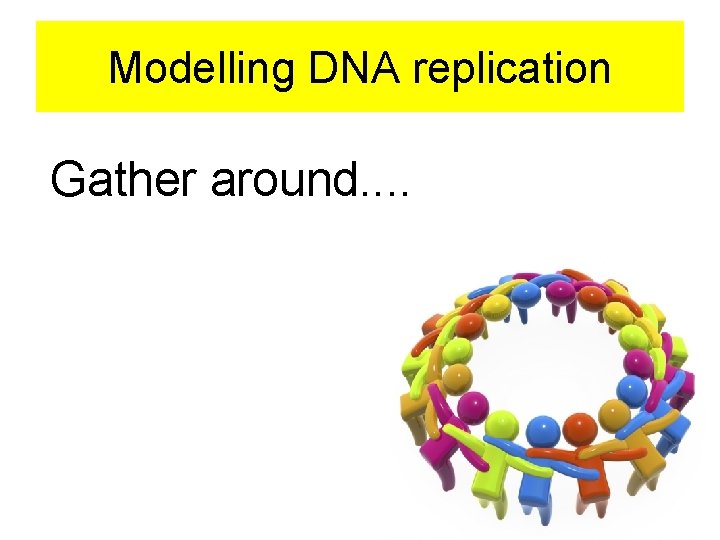 Modelling DNA replication

Gather around....